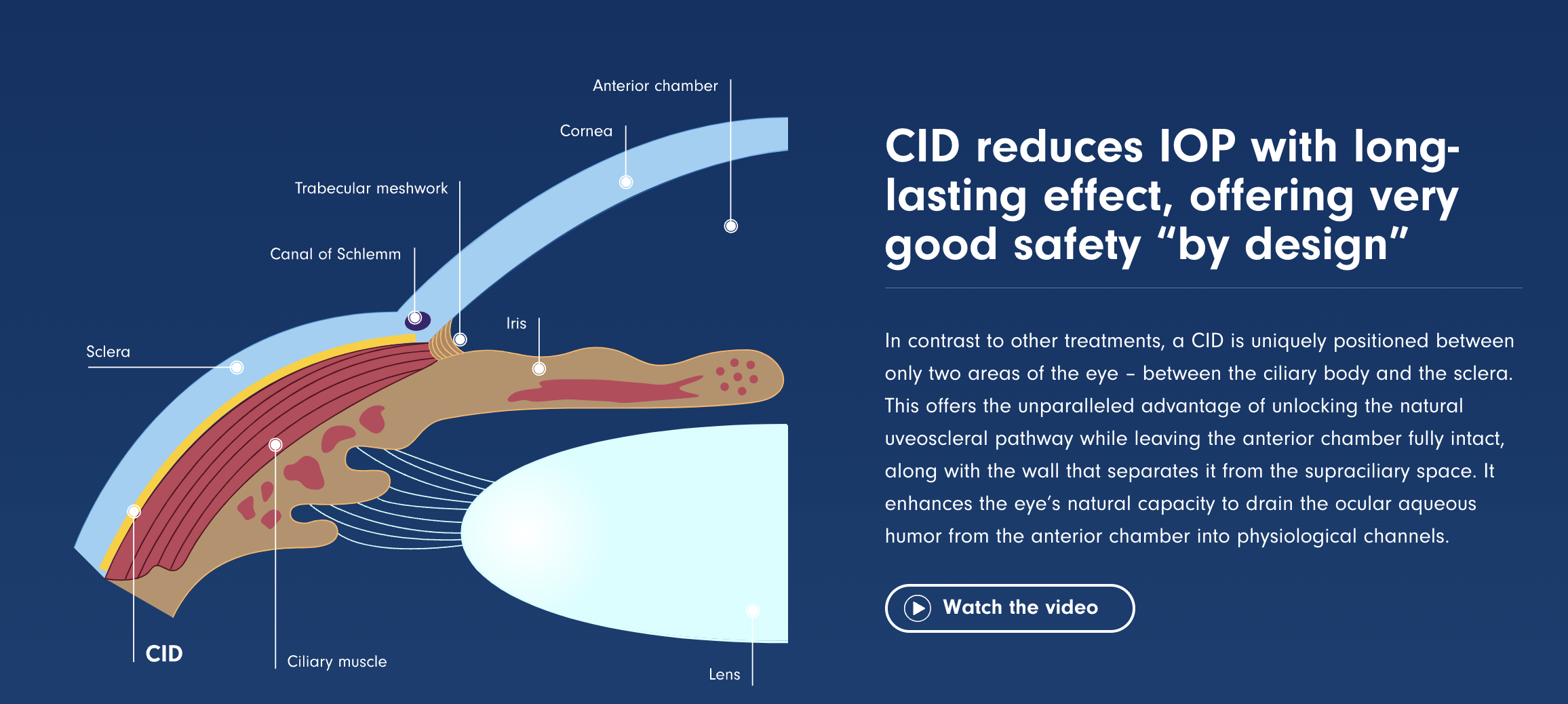 Anterior chamber

Cornea

Trabecular meshwork

Canal of Schlemm

Iris

Sclera

CID

Ciliary muscle

Lens

CID reduces IOP with long-lasting effect, offering very good safety “by design”

In contrast to other treatments, a CID is uniquely positioned between only two areas of the eye – between the ciliary body and the sclera. This offers the unparalleled advantage of unlocking the natural uveoscleral pathway while leaving the anterior chamber fully intact, along with the wall that separates it from the supraciliary space. It enhances the eye’s natural capacity to drain the ocular aqueous humor from the anterior chamber into physiological channels.

Watch the video